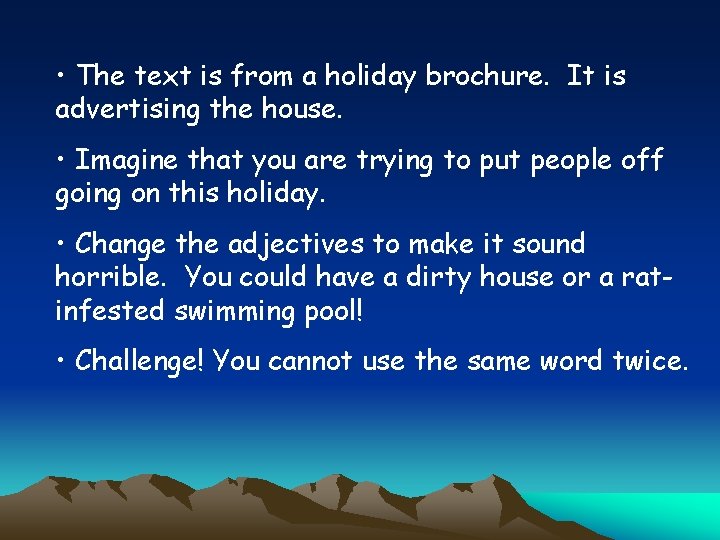 • The text is from a holiday brochure.  It is advertising the house.

• Imagine that you are trying to put people off going on this holiday.

• Change the adjectives to make it sound horrible.  You could have a dirty house or a rat-infested swimming pool!

• Challenge! You cannot use the same word twice.